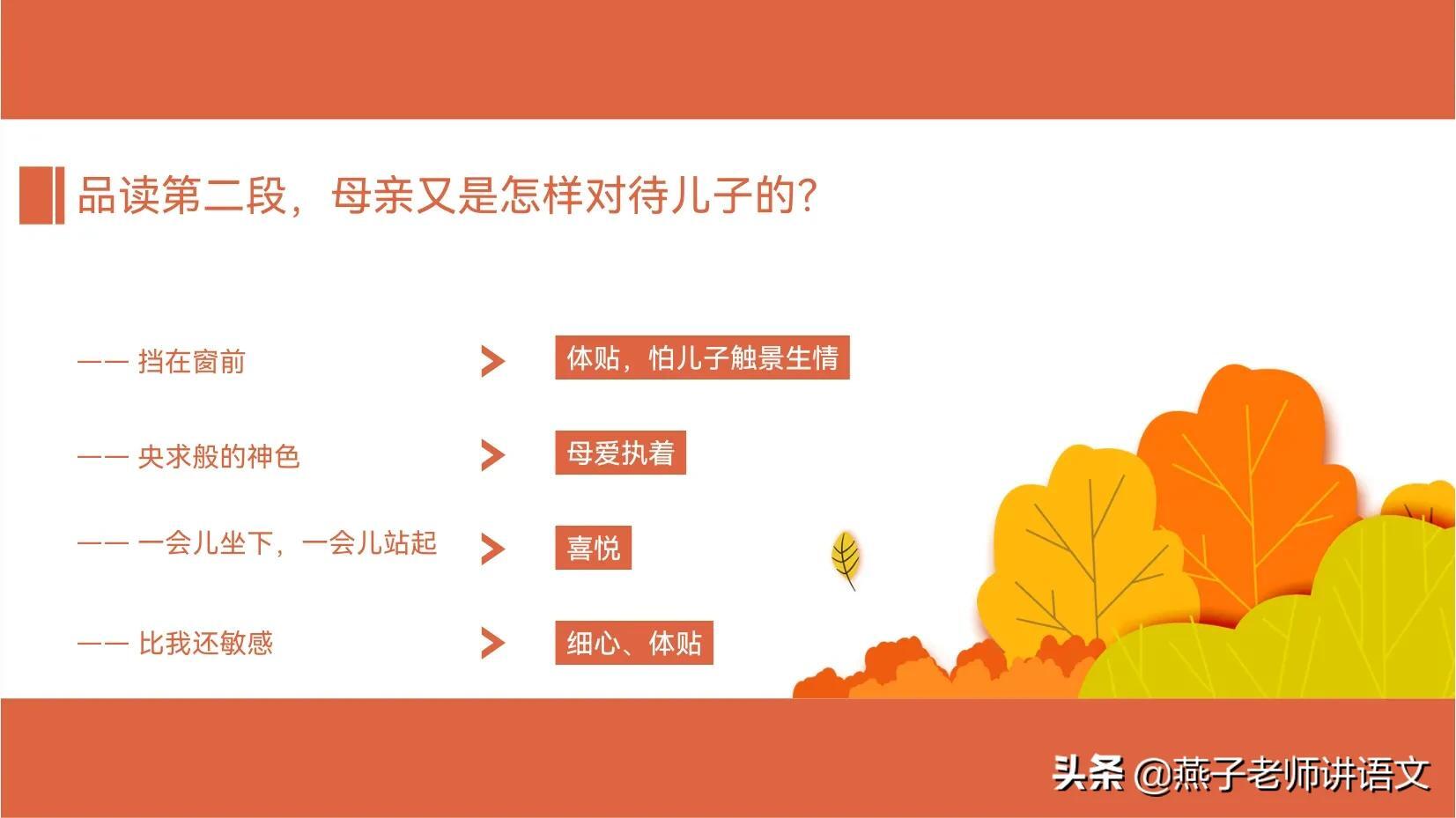 品读第二段，母亲又是怎样对待儿子的？

—— 挡在窗前　体贴，怕儿子触景生情

—— 央求般的神色　母爱执着

—— 一会儿坐下，一会儿站起　喜悦

—— 比我还敏感　细心、体贴

头条 @燕子老师讲语文